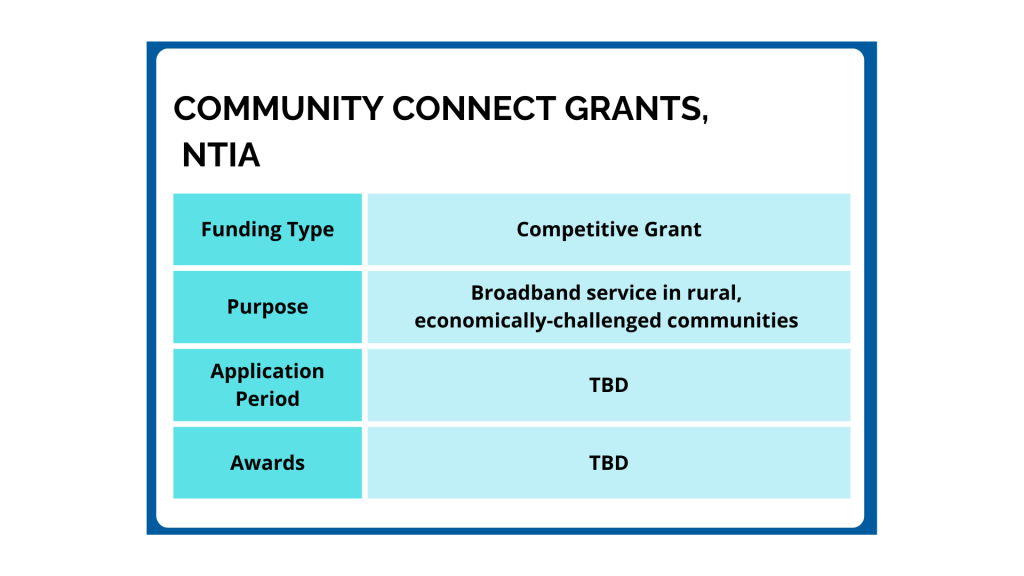 COMMUNITY CONNECT GRANTS, NTIA

| Funding Type | Competitive Grant |
|---|---|
| Purpose | Broadband service in rural, economically-challenged communities |
| Application Period | TBD |
| Awards | TBD |